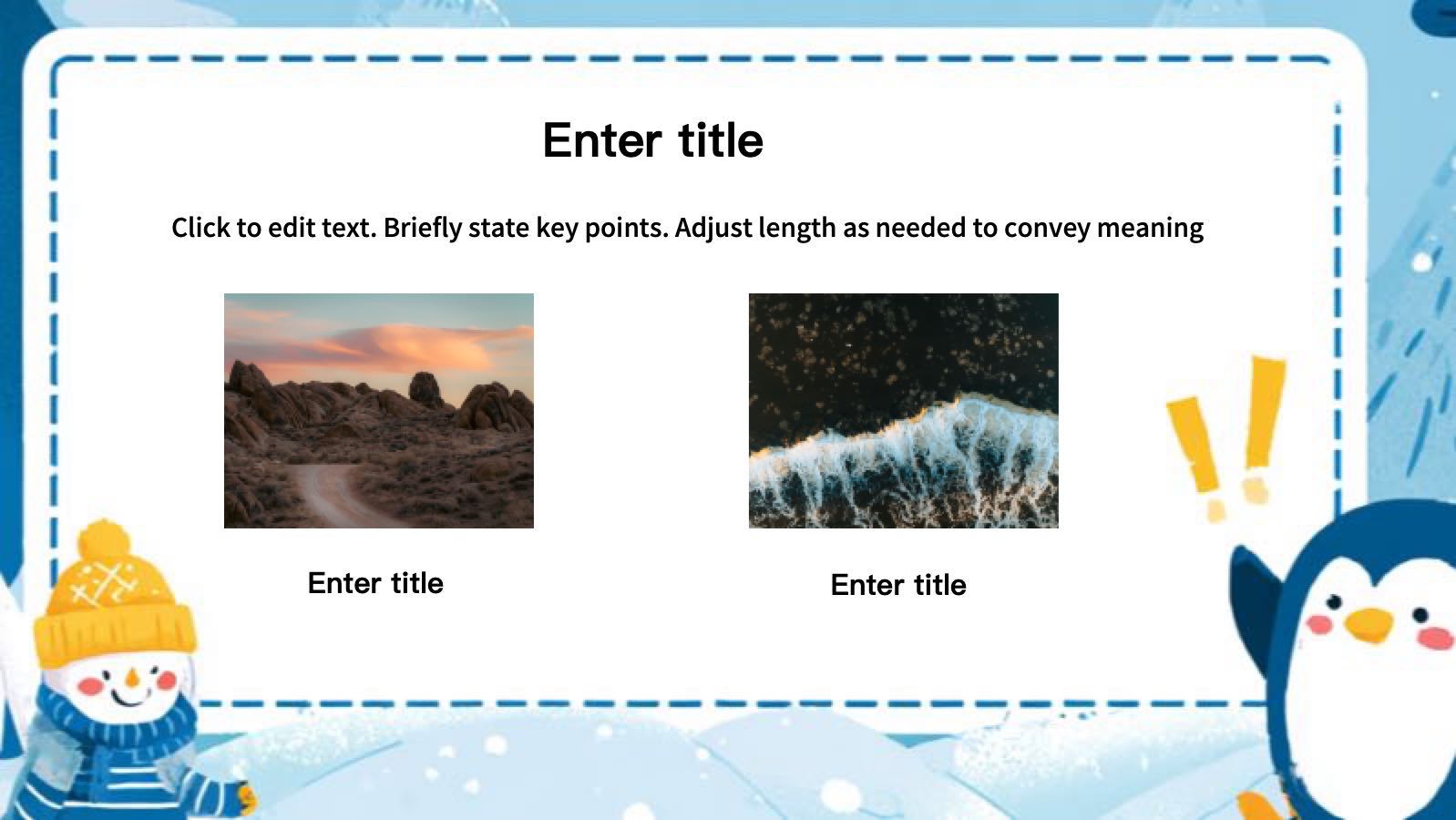 Enter title

Click to edit text. Briefly state key points. Adjust length as needed to convey meaning

Enter title

Enter title